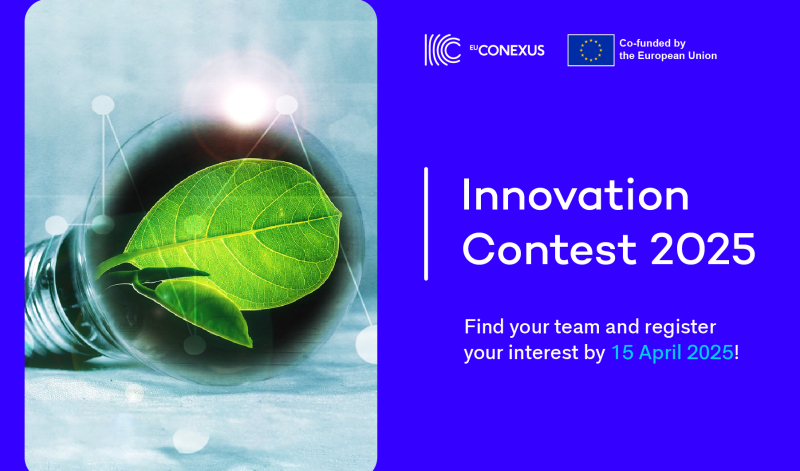 EU CONEXUS

Co-funded by the European Union

Innovation Contest 2025

Find your team and register your interest by 15 April 2025!